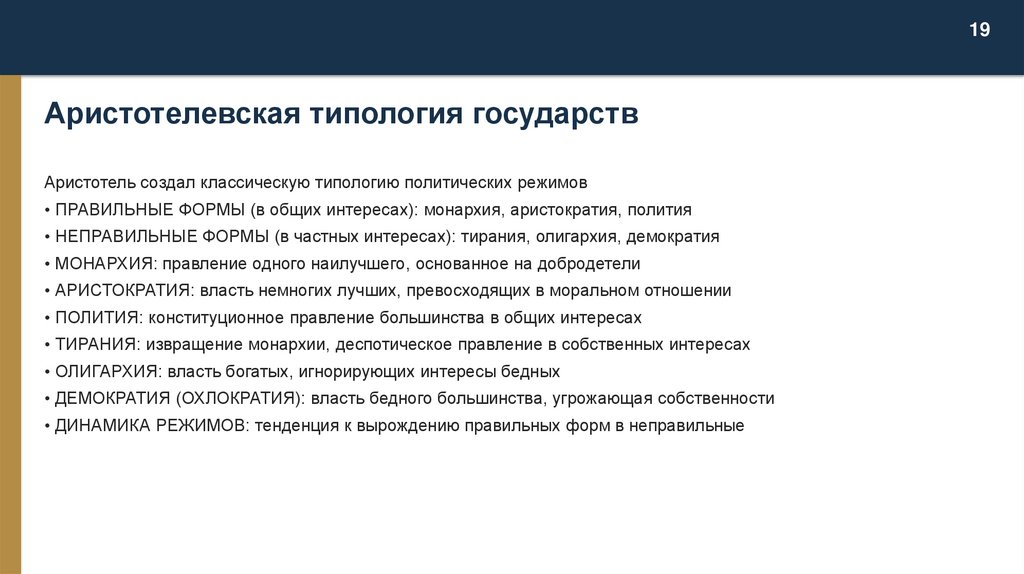 19

Аристотелевская типология государств

Аристотель создал классическую типологию политических режимов
• ПРАВИЛЬНЫЕ ФОРМЫ (в общих интересах): монархия, аристократия, полития
• НЕПРАВИЛЬНЫЕ ФОРМЫ (в частных интересах): тирания, олигархия, демократия
• МОНАРХИЯ: правление одного наилучшего, основанное на добродетели
• АРИСТОКРАТИЯ: власть немногих лучших, превосходящих в моральном отношении
• ПОЛИТИЯ: конституционное правление большинства в общих интересах
• ТИРАНИЯ: извращение монархии, деспотическое правление в собственных интересах
• ОЛИГАРХИЯ: власть богатых, игнорирующих интересы бедных
• ДЕМОКРАТИЯ (ОХЛОКРАТИЯ): власть бедного большинства, угрожающая собственности
• ДИНАМИКА РЕЖИМОВ: тенденция к вырождению правильных форм в неправильные